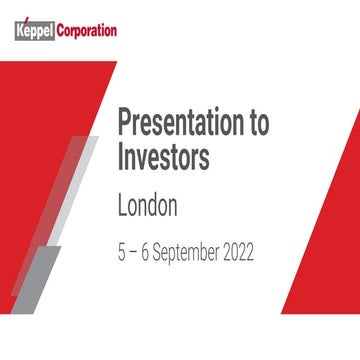 Keppel Corporation

Presentation to Investors

London

5 – 6 September 2022